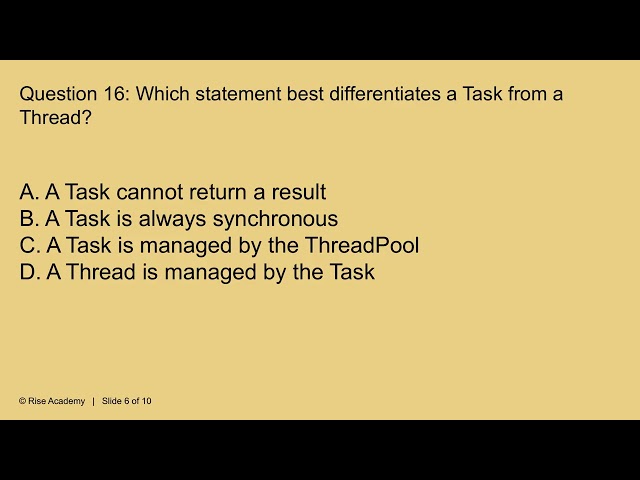 Question 16: Which statement best differentiates a Task from a Thread?

A. A Task cannot return a result
B. A Task is always synchronous
C. A Task is managed by the ThreadPool
D. A Thread is managed by the Task

© Rise Academy | Slide 6 of 10